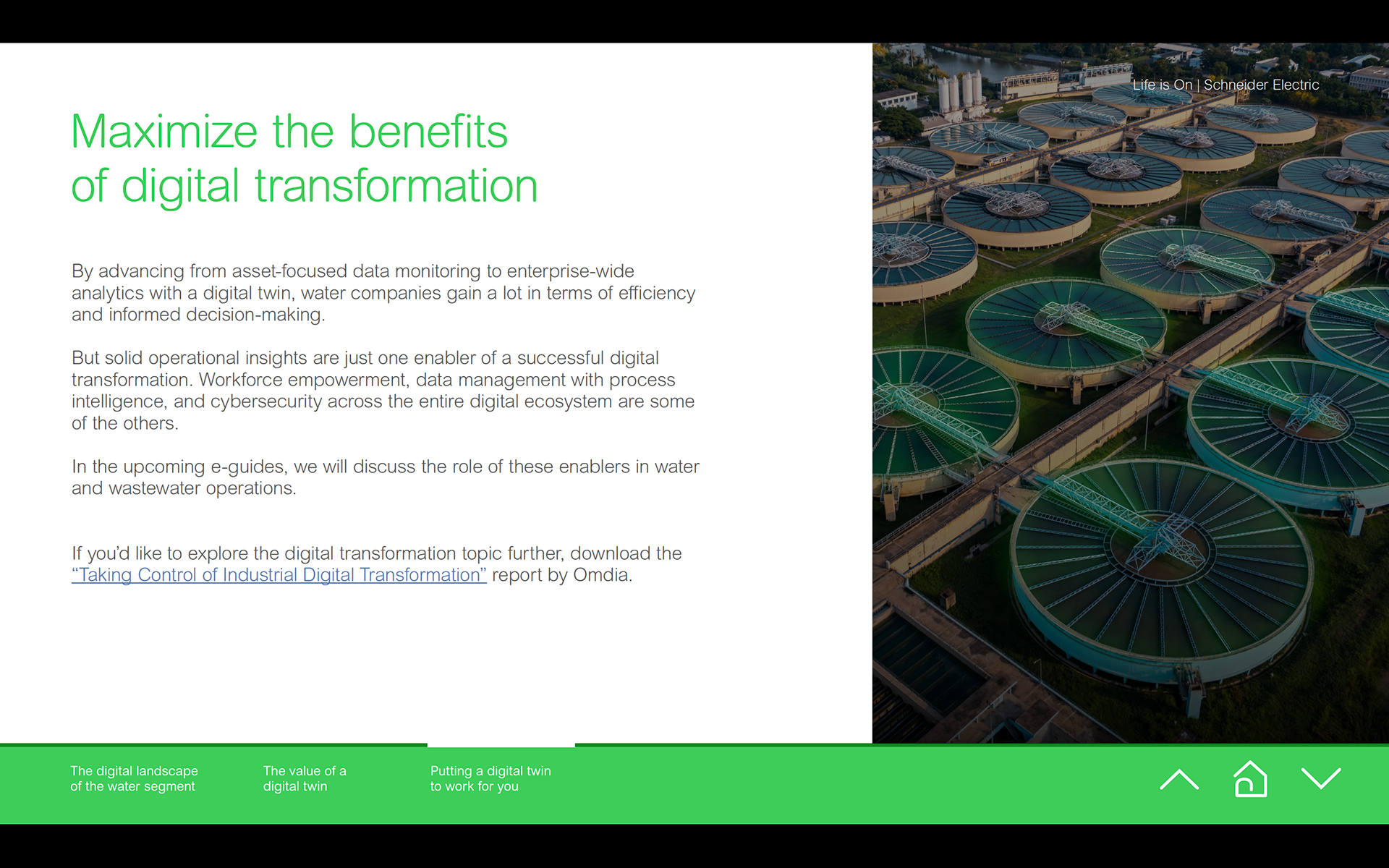 Life is On | Schneider Electric

Maximize the benefits of digital transformation

By advancing from asset-focused data monitoring to enterprise-wide analytics with a digital twin, water companies gain a lot in terms of efficiency and informed decision-making.

But solid operational insights are just one enabler of a successful digital transformation. Workforce empowerment, data management with process intelligence, and cybersecurity across the entire digital ecosystem are some of the others.

In the upcoming e-guides, we will discuss the role of these enablers in water and wastewater operations.

If you'd like to explore the digital transformation topic further, download the "Taking Control of Industrial Digital Transformation" report by Omdia.

The digital landscape of the water segment

The value of a digital twin

Putting a digital twin to work for you